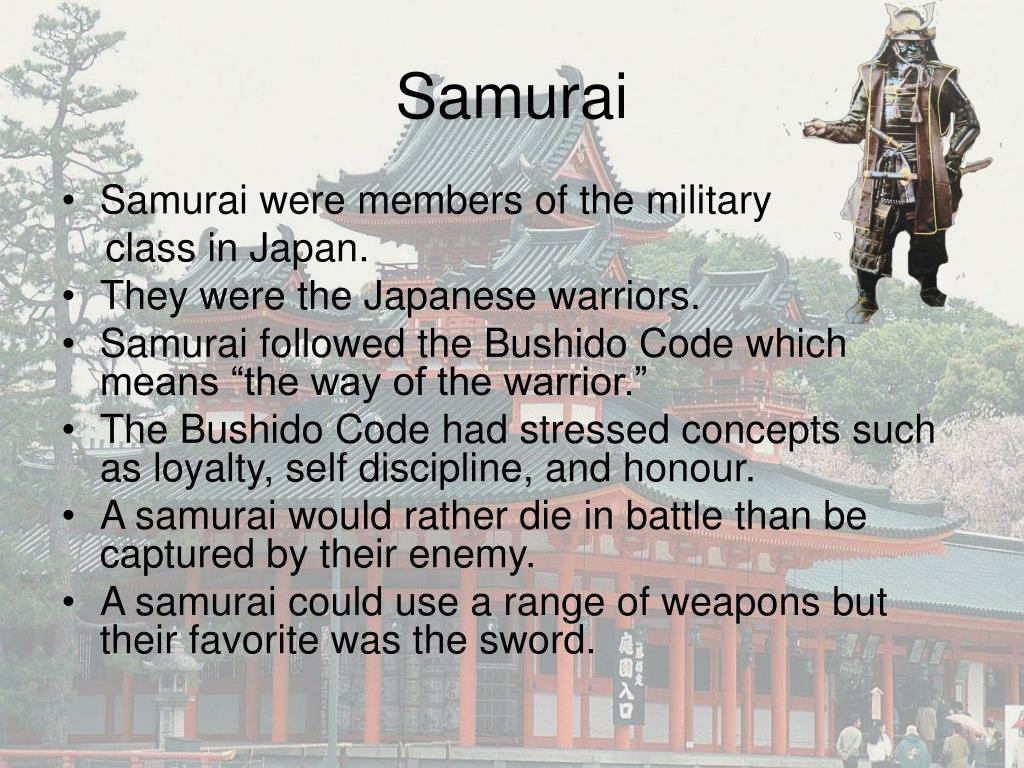 Samurai

• Samurai were members of the military class in Japan.
• They were the Japanese warriors.
• Samurai followed the Bushido Code which means “the way of the warrior.”
• The Bushido Code had stressed concepts such as loyalty, self discipline, and honour.
• A samurai would rather die in battle than be captured by their enemy.
• A samurai could use a range of weapons but their favorite was the sword.

庭園入口